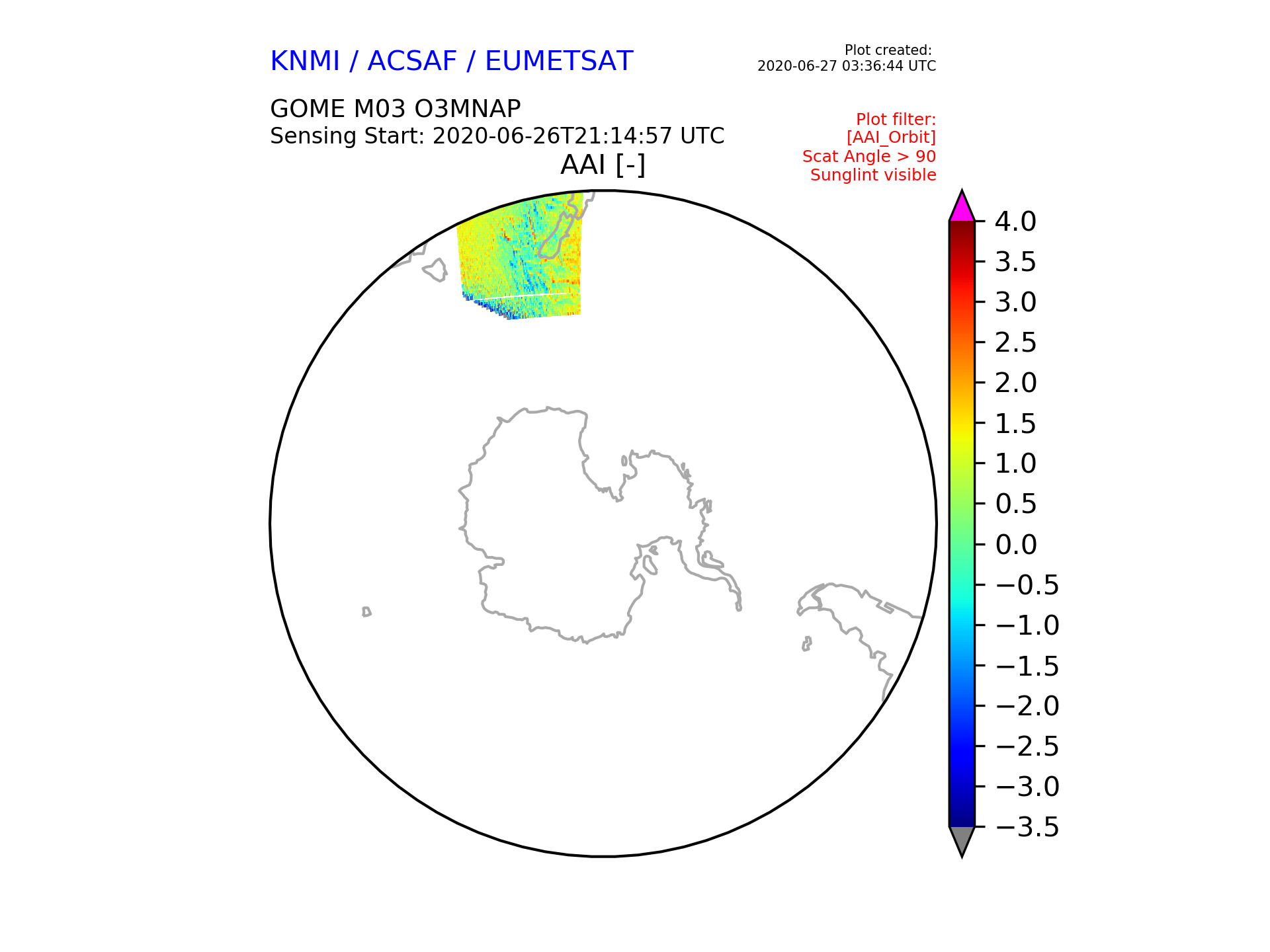 KNMI / ACSAF / EUMETSAT

Plot created:
2020-06-27 03:36:44 UTC

GOME M03 O3MNAP
Sensing Start: 2020-06-26T21:14:57 UTC

Plot filter:
[AAI_Orbit]
Scat Angle > 90
Sunglint visible

AAI [-]

4.0
3.5
3.0
2.5
2.0
1.5
1.0
0.5
0.0
−0.5
−1.0
−1.5
−2.0
−2.5
−3.0
−3.5